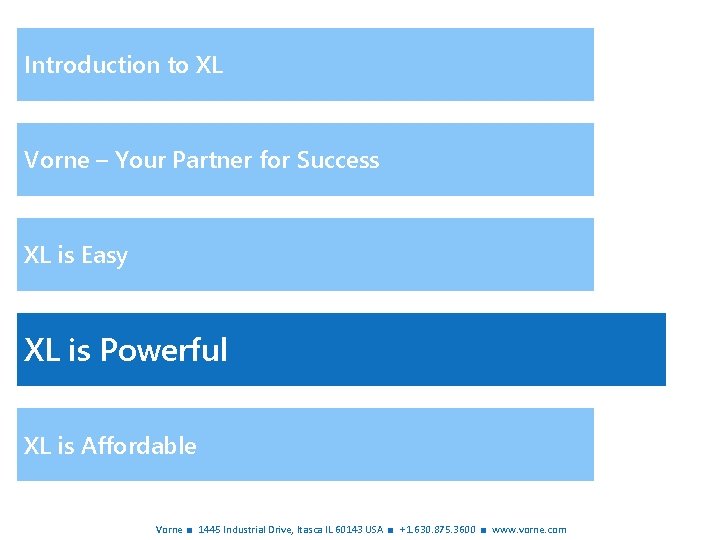 Introduction to XL

Vorne – Your Partner for Success

XL is Easy

XL is Powerful

XL is Affordable

Vorne ■ 1445 Industrial Drive, Itasca IL 60143 USA ■ +1.630.875.3600 ■ www.vorne.com